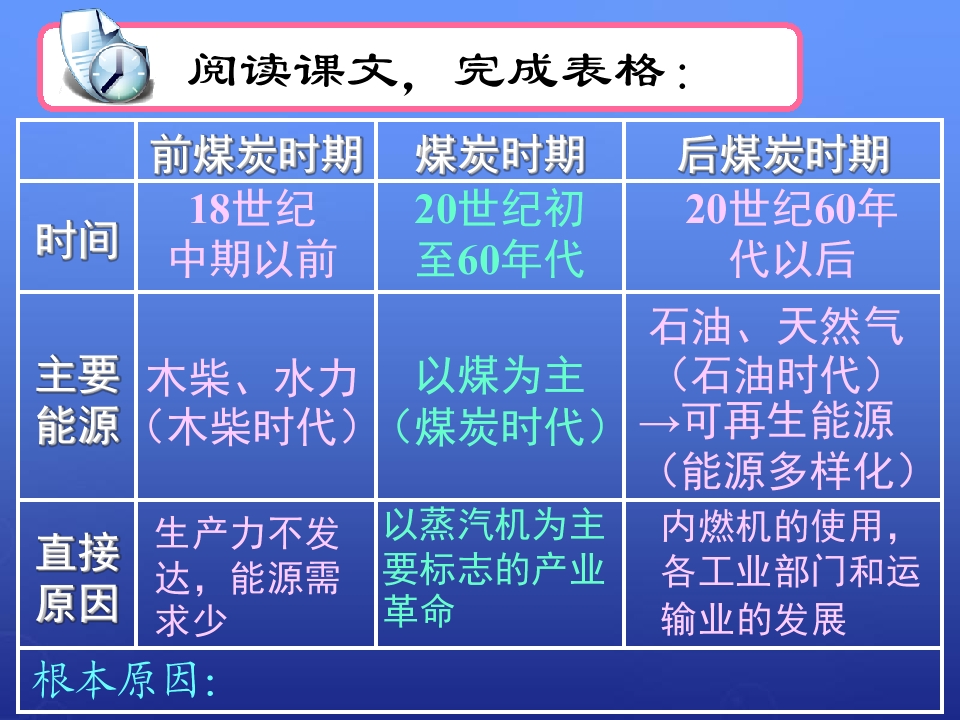 阅读课文，完成表格：

| | 前煤炭时期 | 煤炭时期 | 后煤炭时期 |
|---|---|---|---|
| 时间 | 18世纪中期以前 | 20世纪初至60年代 | 20世纪60年代以后 |
| 主要能源 | 木柴、水力（木柴时代） | 以煤为主（煤炭时代） | 石油、天然气（石油时代）→可再生能源（能源多样化） |
| 直接原因 | 生产力不发达，能源需求少 | 以蒸汽机为主要标志的产业革命 | 内燃机的使用，各工业部门和运输业的发展 |
| 根本原因: | | | |